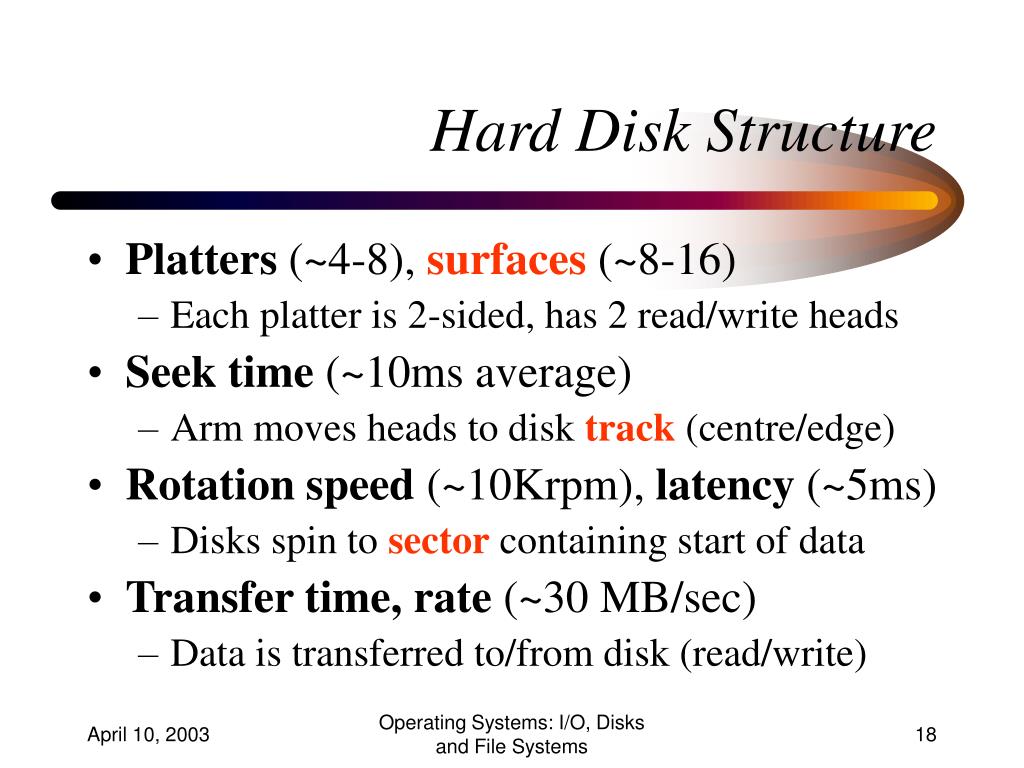 Hard Disk Structure

• Platters (~4-8), surfaces (~8-16)
 – Each platter is 2-sided, has 2 read/write heads
• Seek time (~10ms average)
 – Arm moves heads to disk track (centre/edge)
• Rotation speed (~10Krpm), latency (~5ms)
 – Disks spin to sector containing start of data
• Transfer time, rate (~30 MB/sec)
 – Data is transferred to/from disk (read/write)

April 10, 2003

Operating Systems: I/O, Disks and File Systems

18